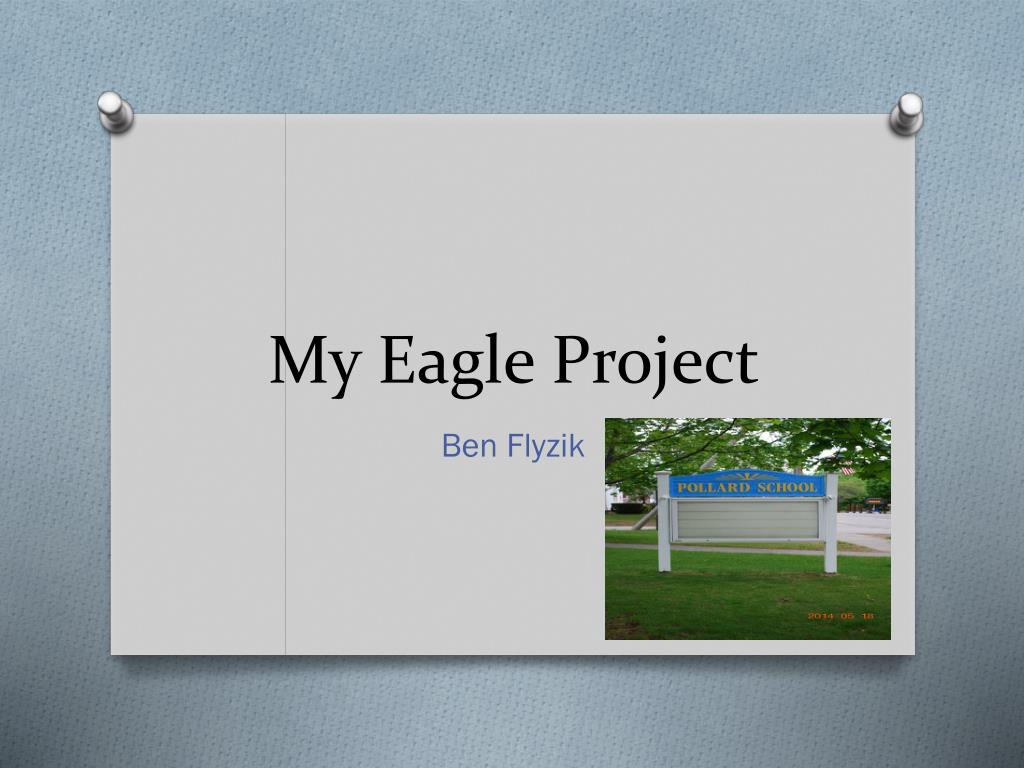 My Eagle Project

Ben Flyzik

POLLARD SCHOOL

2014 05 18